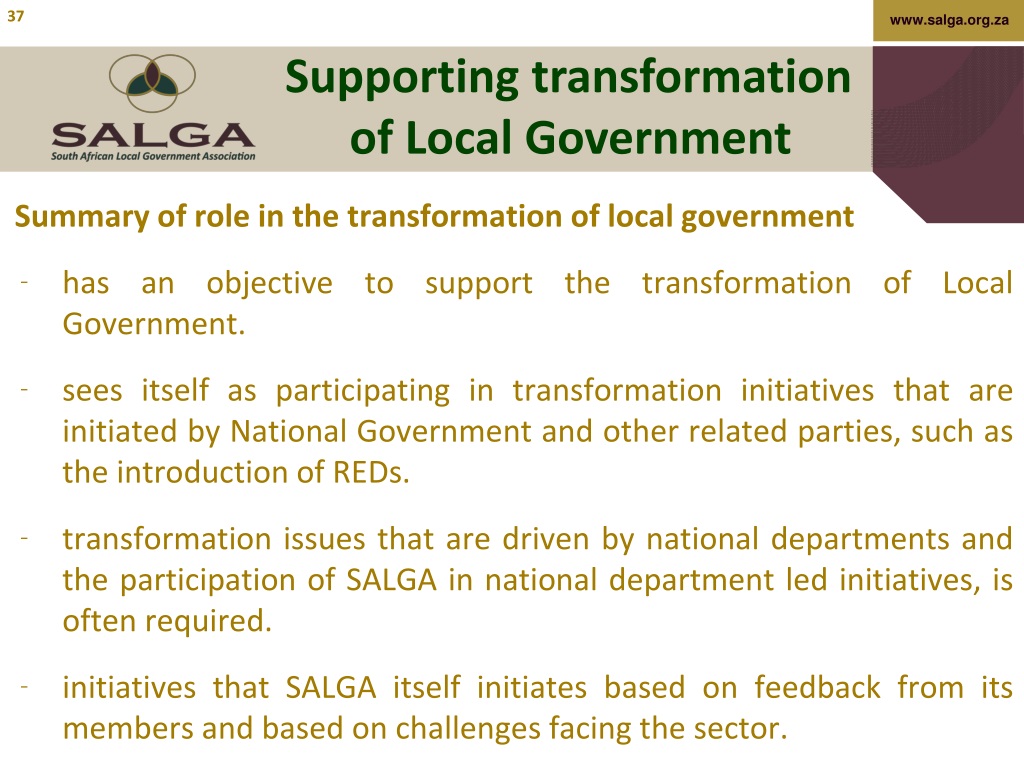 37

www.salga.org.za

SALGA
South African Local Government Association

Supporting transformation of Local Government

Summary of role in the transformation of local government

- has an objective to support the transformation of Local Government.

- sees itself as participating in transformation initiatives that are initiated by National Government and other related parties, such as the introduction of REDs.

- transformation issues that are driven by national departments and the participation of SALGA in national department led initiatives, is often required.

- initiatives that SALGA itself initiates based on feedback from its members and based on challenges facing the sector.